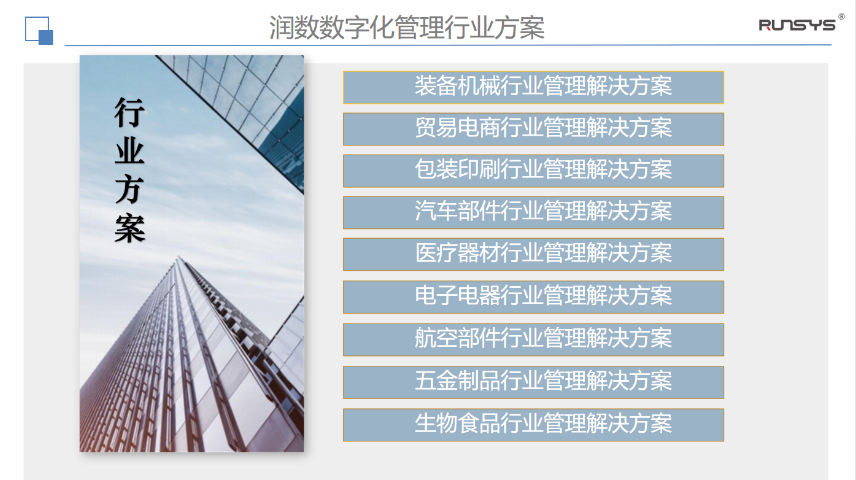 润数数字化管理行业方案

RUNSYS®

行业方案

装备机械行业管理解决方案

贸易电商行业管理解决方案

包装印刷行业管理解决方案

汽车部件行业管理解决方案

医疗器材行业管理解决方案

电子电器行业管理解决方案

航空部件行业管理解决方案

五金制品行业管理解决方案

生物食品行业管理解决方案